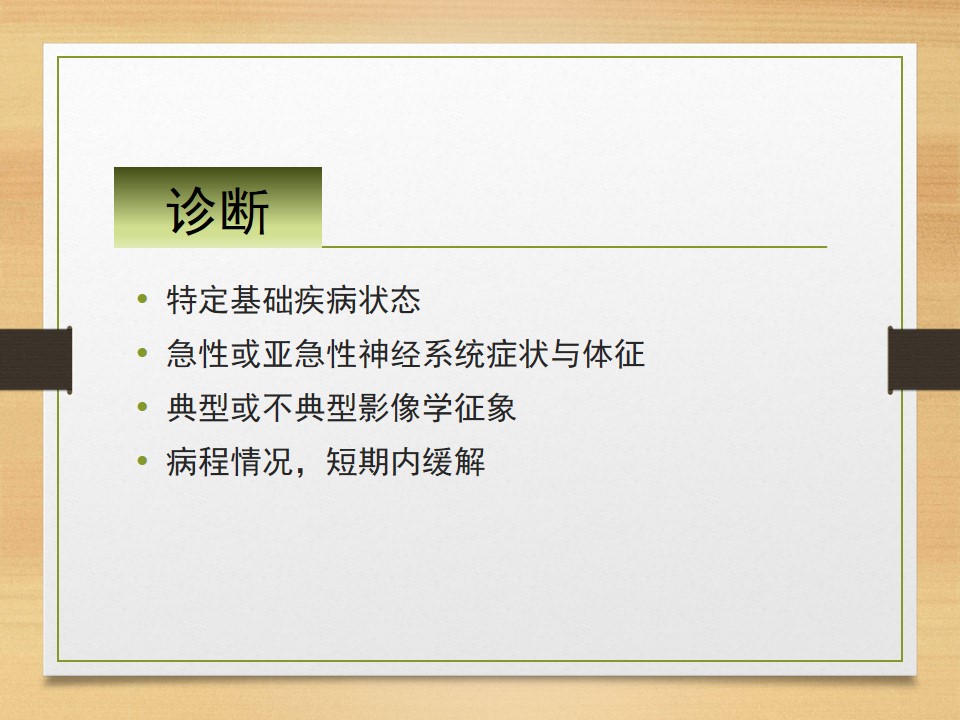 诊断

• 特定基础疾病状态
• 急性或亚急性神经系统症状与体征
• 典型或不典型影像学征象
• 病程情况，短期内缓解